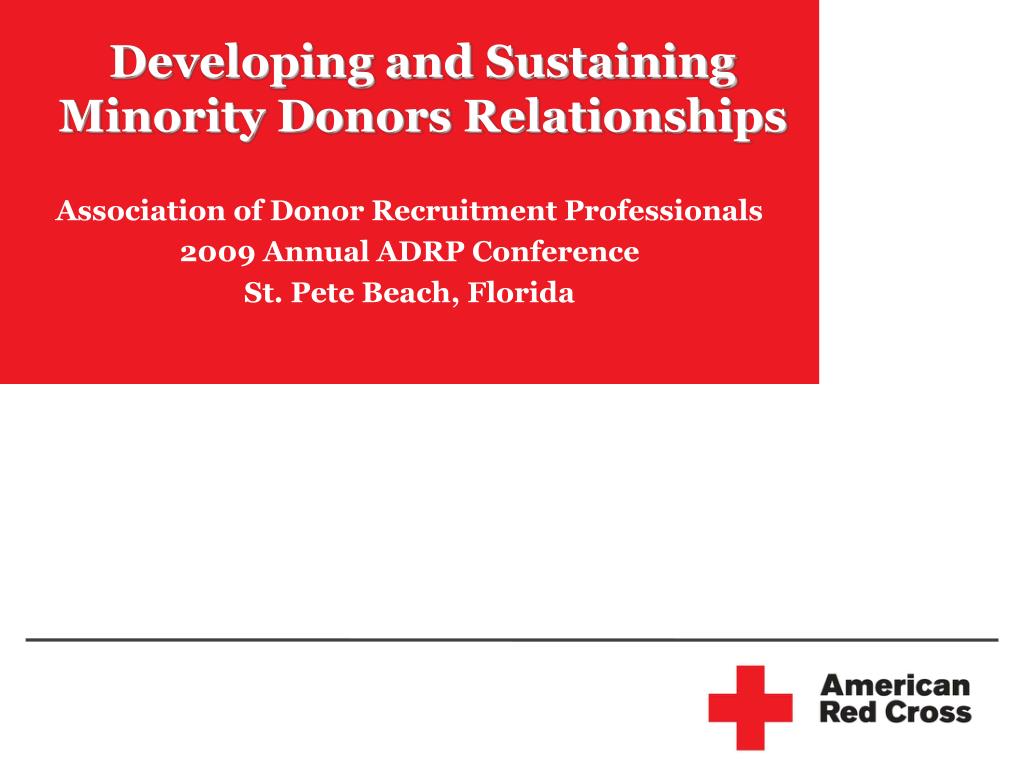 Developing and Sustaining Minority Donors Relationships

Association of Donor Recruitment Professionals
2009 Annual ADRP Conference
St. Pete Beach, Florida

American
Red Cross